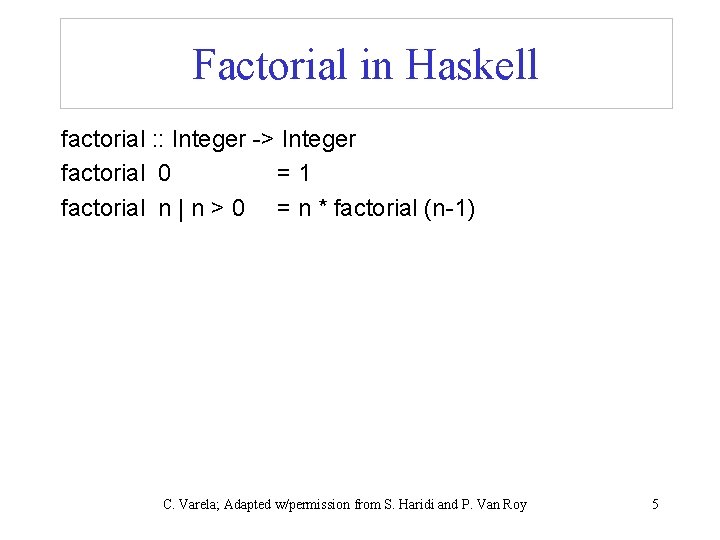 Factorial in Haskell

factorial :: Integer -> Integer
factorial 0 = 1
factorial n | n > 0 = n * factorial (n-1)

C. Varela; Adapted w/permission from S. Haridi and P. Van Roy

5